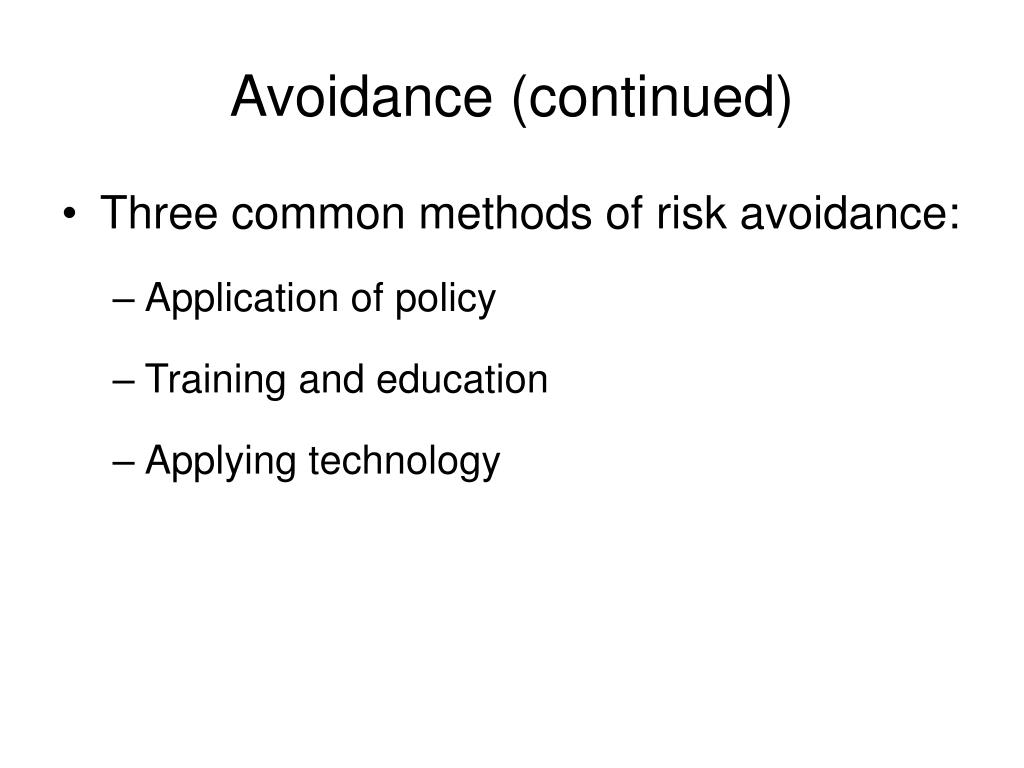 Avoidance (continued)

• Three common methods of risk avoidance:

– Application of policy

– Training and education

– Applying technology